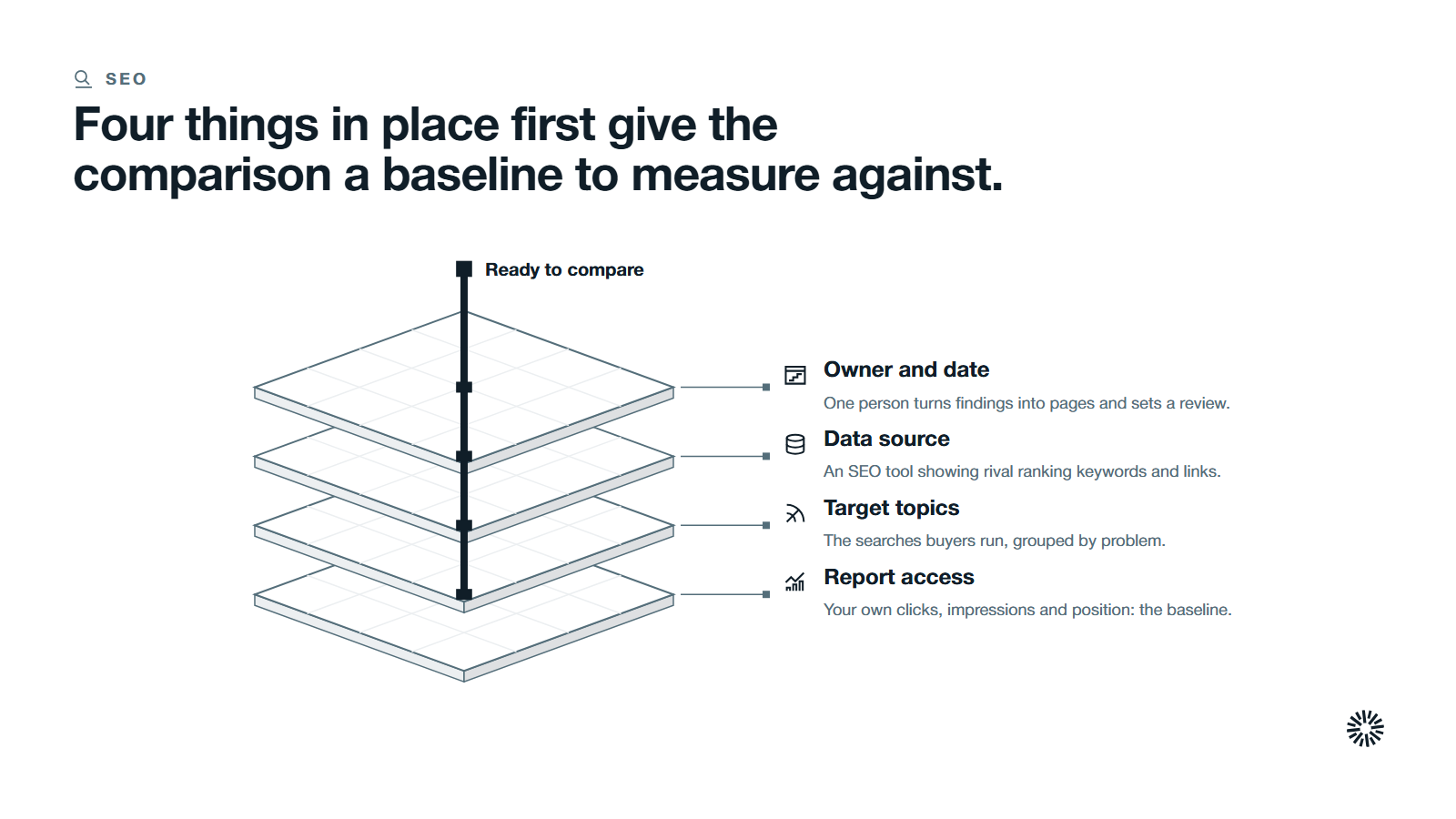 SEO

Four things in place first give the comparison a baseline to measure against.

Ready to compare

Owner and date

One person turns findings into pages and sets a review.

Data source

An SEO tool showing rival ranking keywords and links.

Target topics

The searches buyers run, grouped by problem.

Report access

Your own clicks, impressions and position: the baseline.